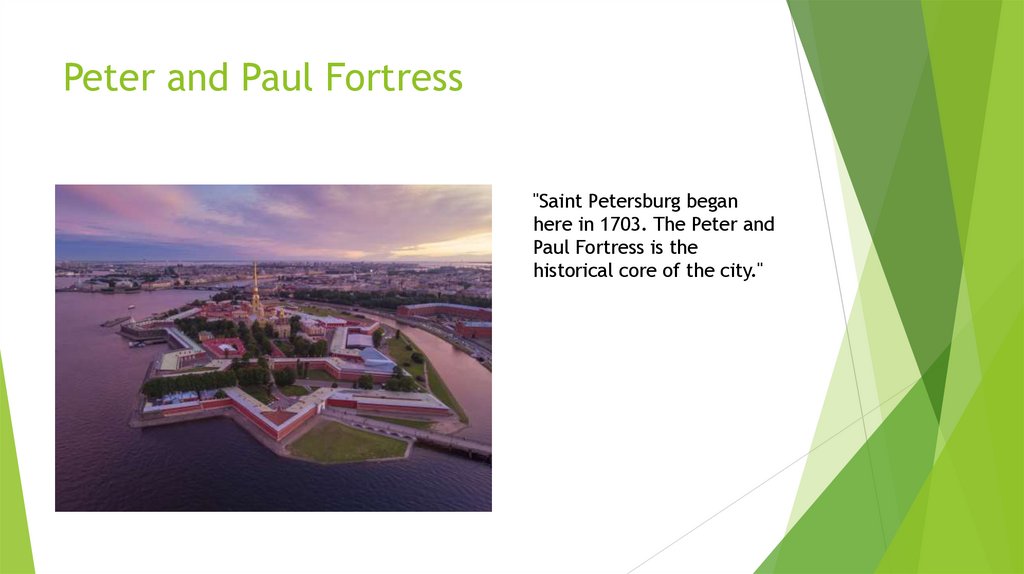 Peter and Paul Fortress

"Saint Petersburg began here in 1703. The Peter and Paul Fortress is the historical core of the city."